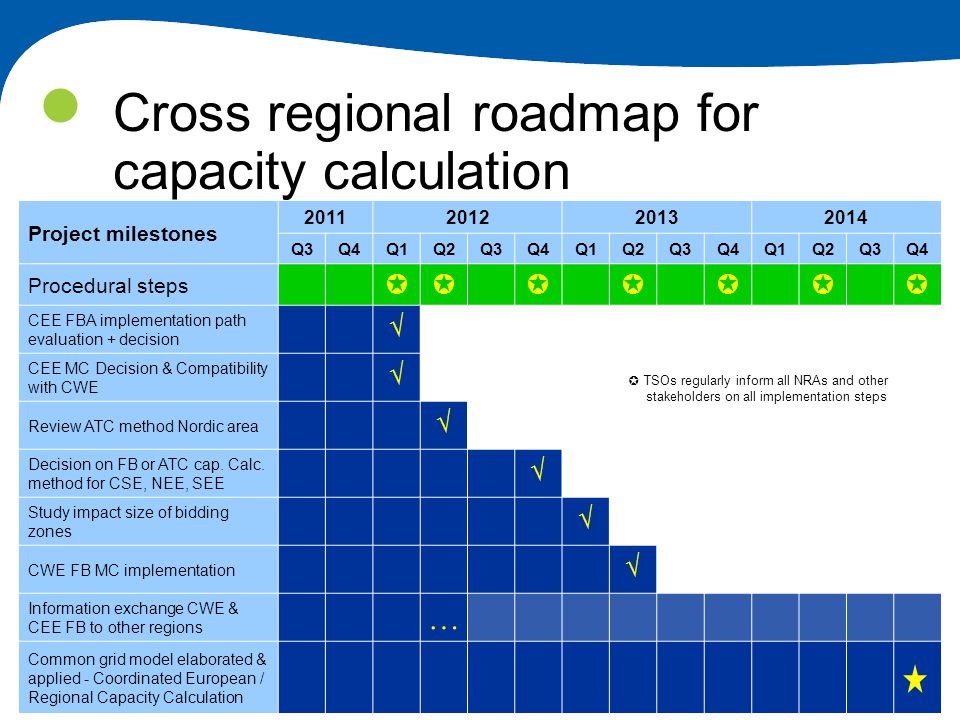 Cross regional roadmap for capacity calculation

| Project milestones | 2011 | | 2012 | | | | 2013 | | | | 2014 | | | |
|---|---|---|---|---|---|---|---|---|---|---|---|---|---|---|
| | Q3 | Q4 | Q1 | Q2 | Q3 | Q4 | Q1 | Q2 | Q3 | Q4 | Q1 | Q2 | Q3 | Q4 |
| Procedural steps | | | ✪ | ✪ | | ✪ | | ✪ | | ✪ | | ✪ | | ✪ |
| CEE FBA implementation path evaluation + decision | | | √ | | | | | | | | | | | |
| CEE MC Decision & Compatibility with CWE | | | √ | | | | | | | | | | | |
| Review ATC method Nordic area | | | | √ | | | | | | | | | | |
| Decision on FB or ATC cap. Calc. method for CSE, NEE, SEE | | | | | | √ | | | | | | | | |
| Study impact size of bidding zones | | | | | | | √ | | | | | | | |
| CWE FB MC implementation | | | | | | | | √ | | | | | | |
| Information exchange CWE & CEE FB to other regions | | | | … | | | | | | | | | | |
| Common grid model elaborated & applied - Coordinated European / Regional Capacity Calculation | | | | | | | | | | | | | | ★ |

✪ TSOs regularly inform all NRAs and other stakeholders on all implementation steps